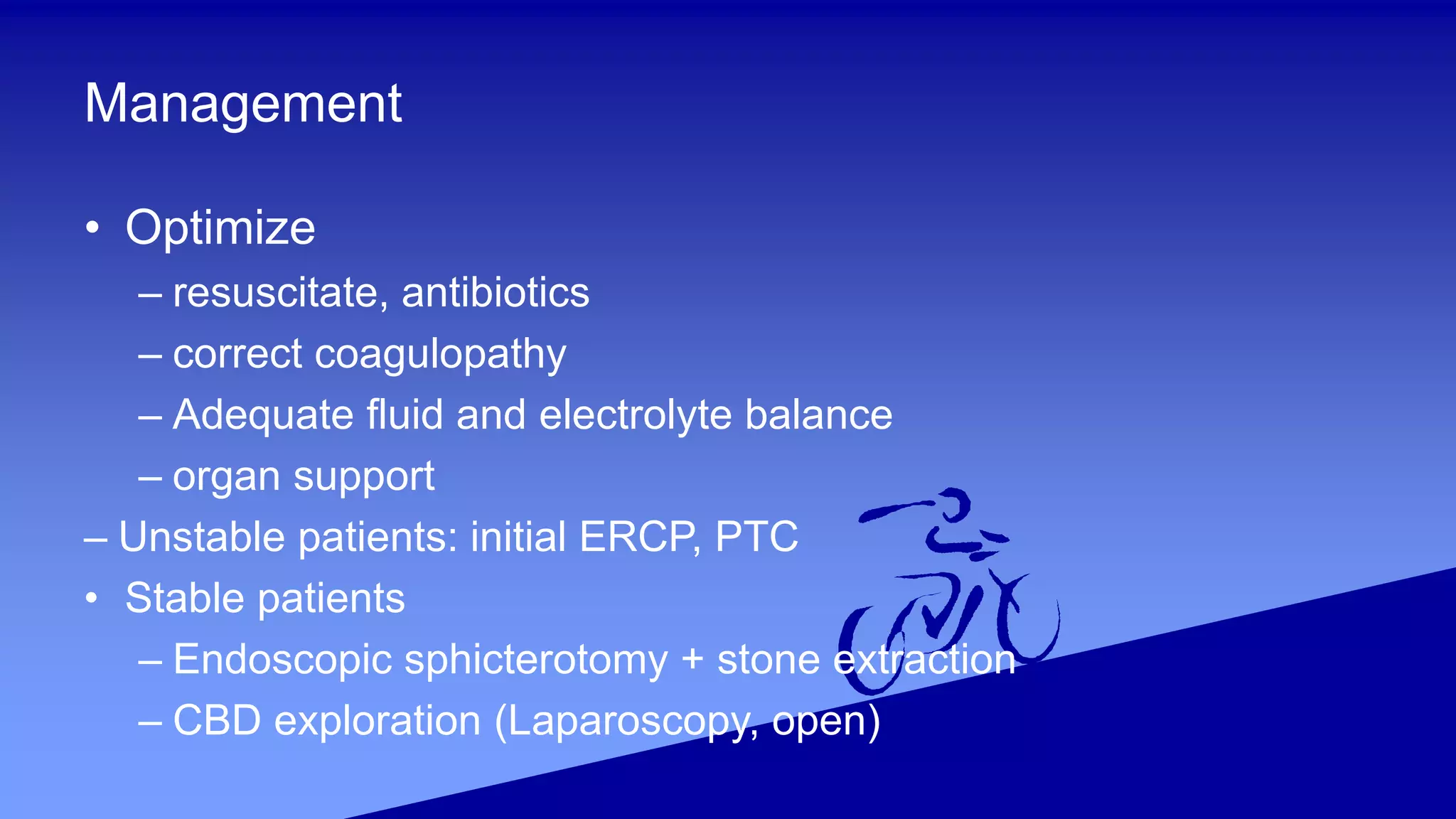 Management

• Optimize
– resuscitate, antibiotics
– correct coagulopathy
– Adequate fluid and electrolyte balance
– organ support
– Unstable patients: initial ERCP, PTC
• Stable patients
– Endoscopic sphicterotomy + stone extraction
– CBD exploration (Laparoscopy, open)